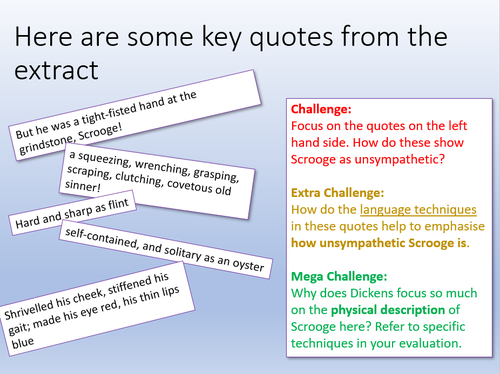 Here are some key quotes from the extract

But he was a tight-fisted hand at the grindstone, Scrooge!

a squeezing, wrenching, grasping, scraping, clutching, covetous old sinner!

Hard and sharp as flint

self-contained, and solitary as an oyster

Shrivelled his cheek, stiffened his gait; made his eye red, his thin lips blue

Challenge:
Focus on the quotes on the left hand side. How do these show Scrooge as unsympathetic?

Extra Challenge:
How do the language techniques in these quotes help to emphasise how unsympathetic Scrooge is.

Mega Challenge:
Why does Dickens focus so much on the physical description of Scrooge here? Refer to specific techniques in your evaluation.